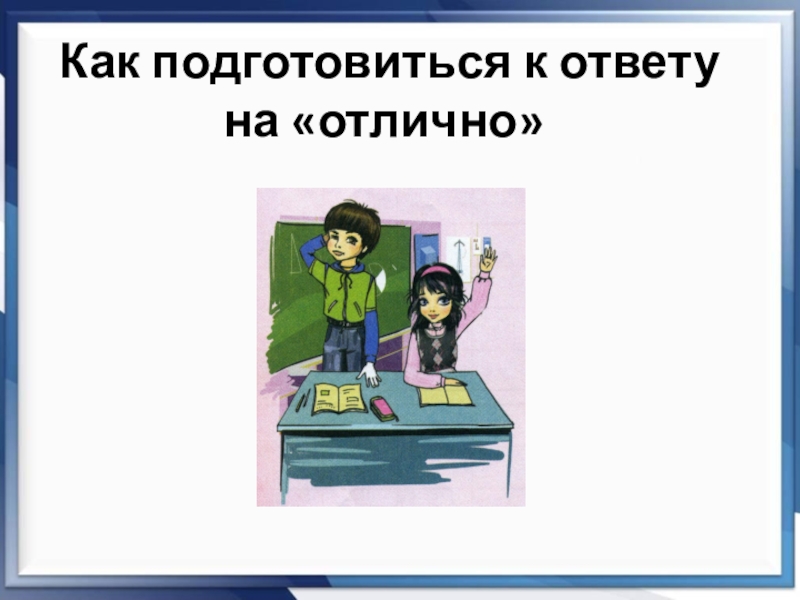 Как подготовиться к ответу на «отлично»